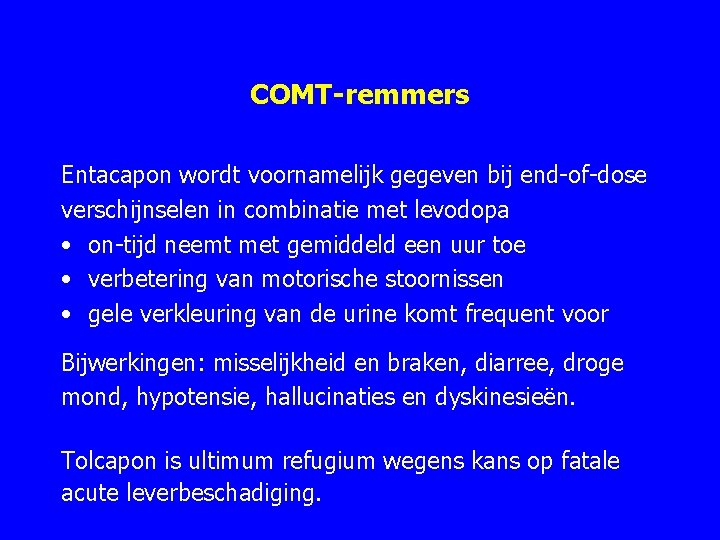 COMT-remmers

Entacapon wordt voornamelijk gegeven bij end-of-dose verschijnselen in combinatie met levodopa
• on-tijd neemt met gemiddeld een uur toe
• verbetering van motorische stoornissen
• gele verkleuring van de urine komt frequent voor

Bijwerkingen: misselijkheid en braken, diarree, droge mond, hypotensie, hallucinaties en dyskinesieën.

Tolcapon is ultimum refugium wegens kans op fatale acute leverbeschadiging.